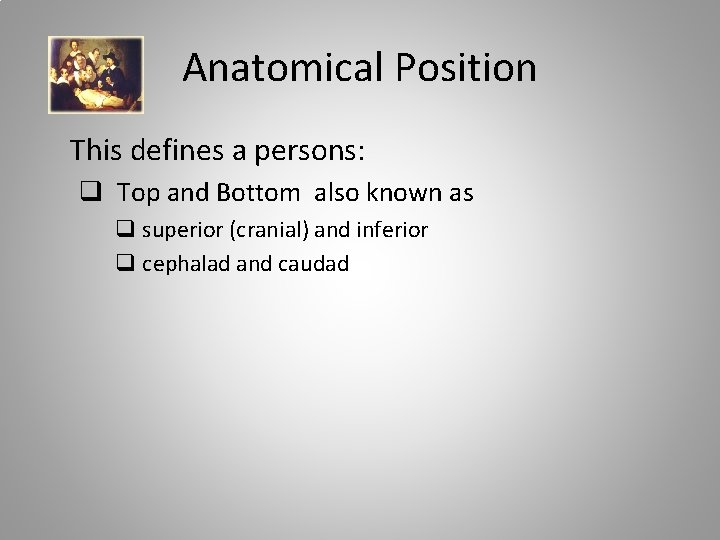 Anatomical Position

This defines a persons:

❑ Top and Bottom also known as

❑ superior (cranial) and inferior

❑ cephalad and caudad